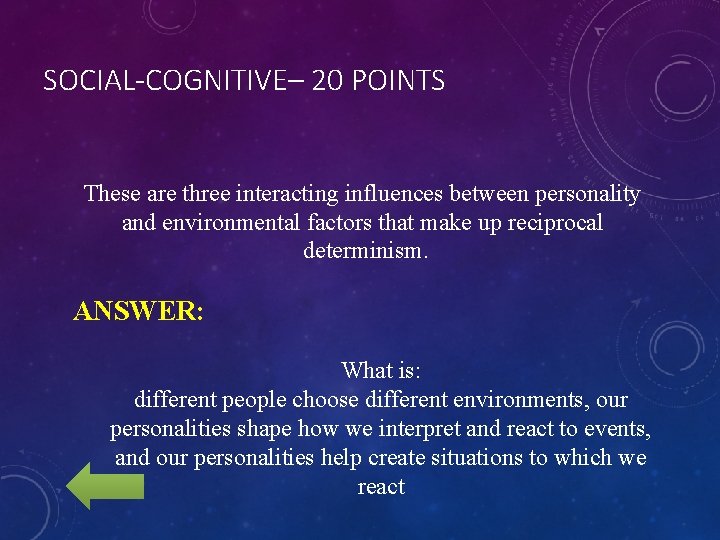 SOCIAL-COGNITIVE– 20 POINTS

These are three interacting influences between personality and environmental factors that make up reciprocal determinism.

ANSWER:

What is:
different people choose different environments, our personalities shape how we interpret and react to events, and our personalities help create situations to which we react